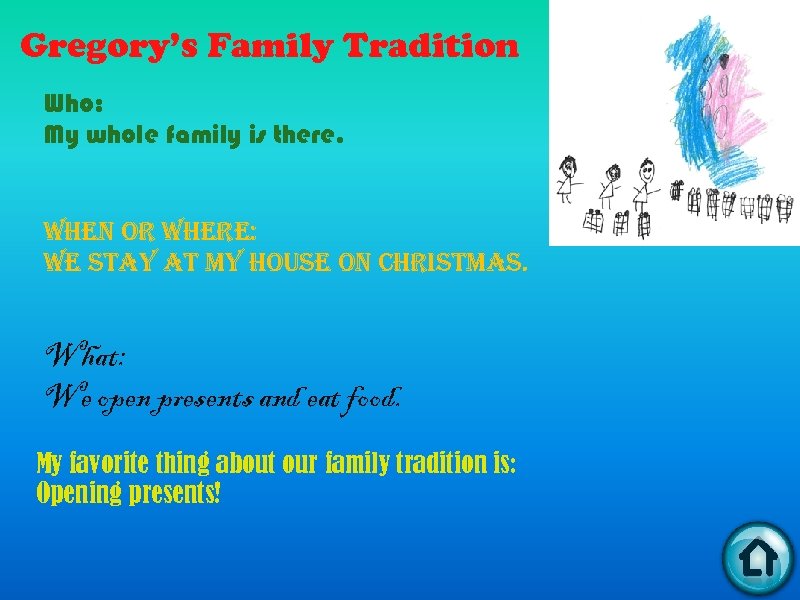 Gregory's Family Tradition

Who:
My whole family is there.

WHEN OR WHERE:
WE STAY AT MY HOUSE ON CHRISTMAS.

What:
We open presents and eat food.

My favorite thing about our family tradition is:
Opening presents!